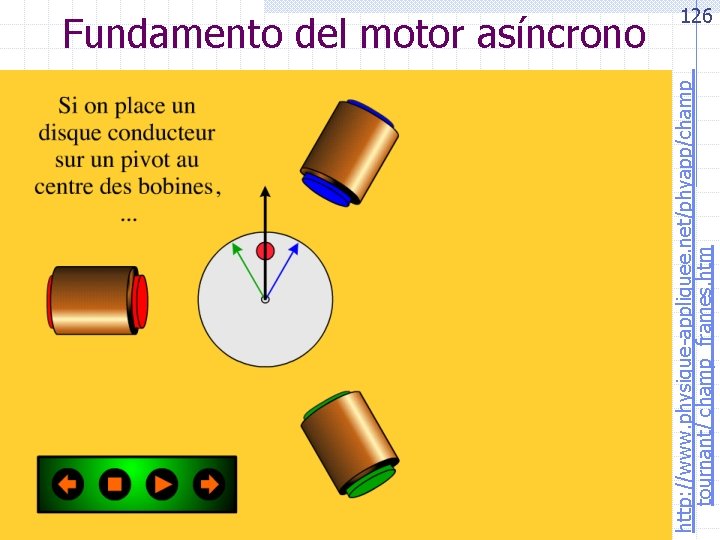 126

Fundamento del motor asíncrono

Si on place un disque conducteur sur un pivot au centre des bobines, ...

http://www.physique-appliquee.net/phyapp/champ_tournant/champ_frames.htm